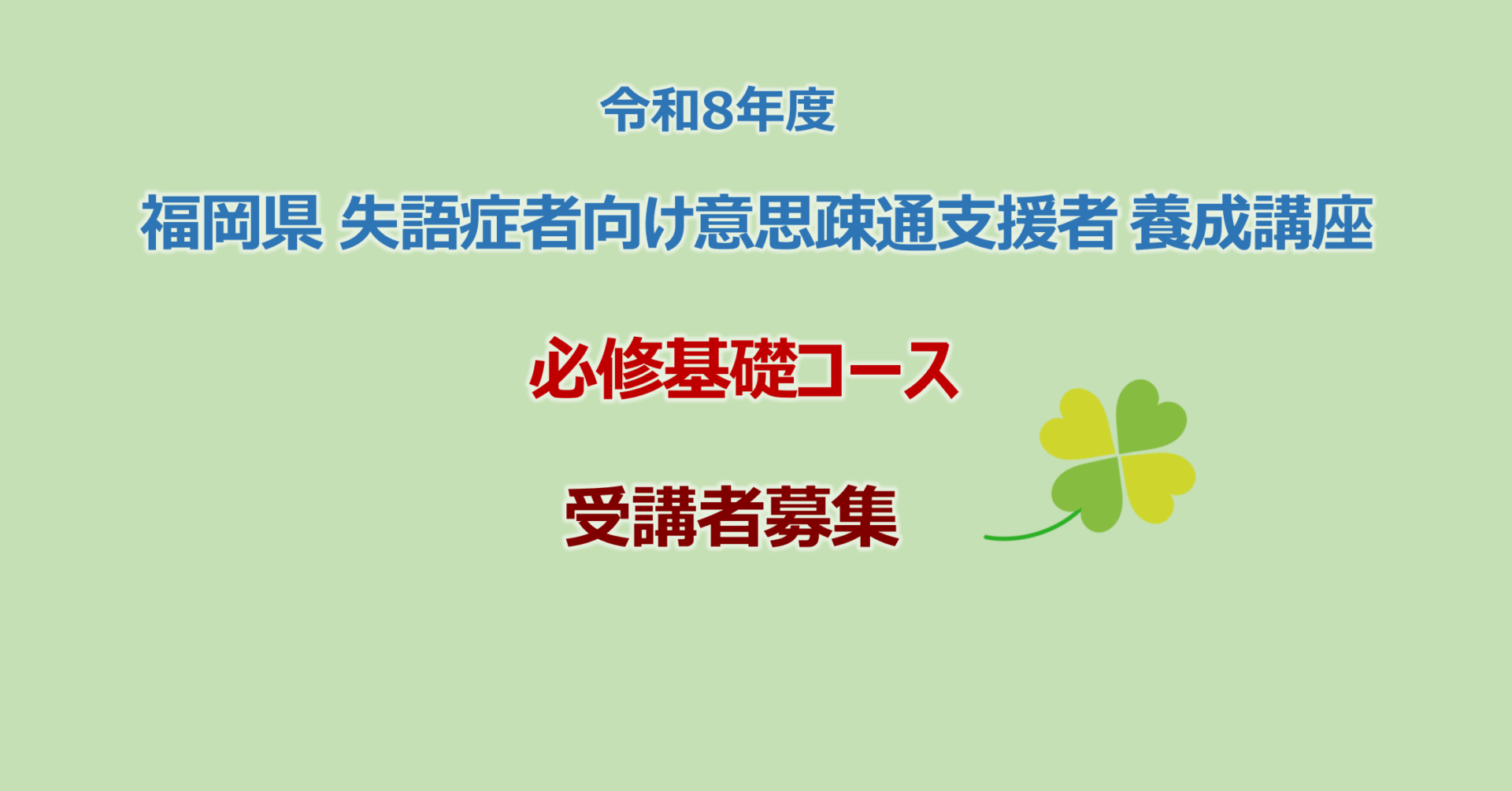 令和8年度

福岡県 失語症者向け意思疎通支援者 養成講座

必修基礎コース

受講者募集